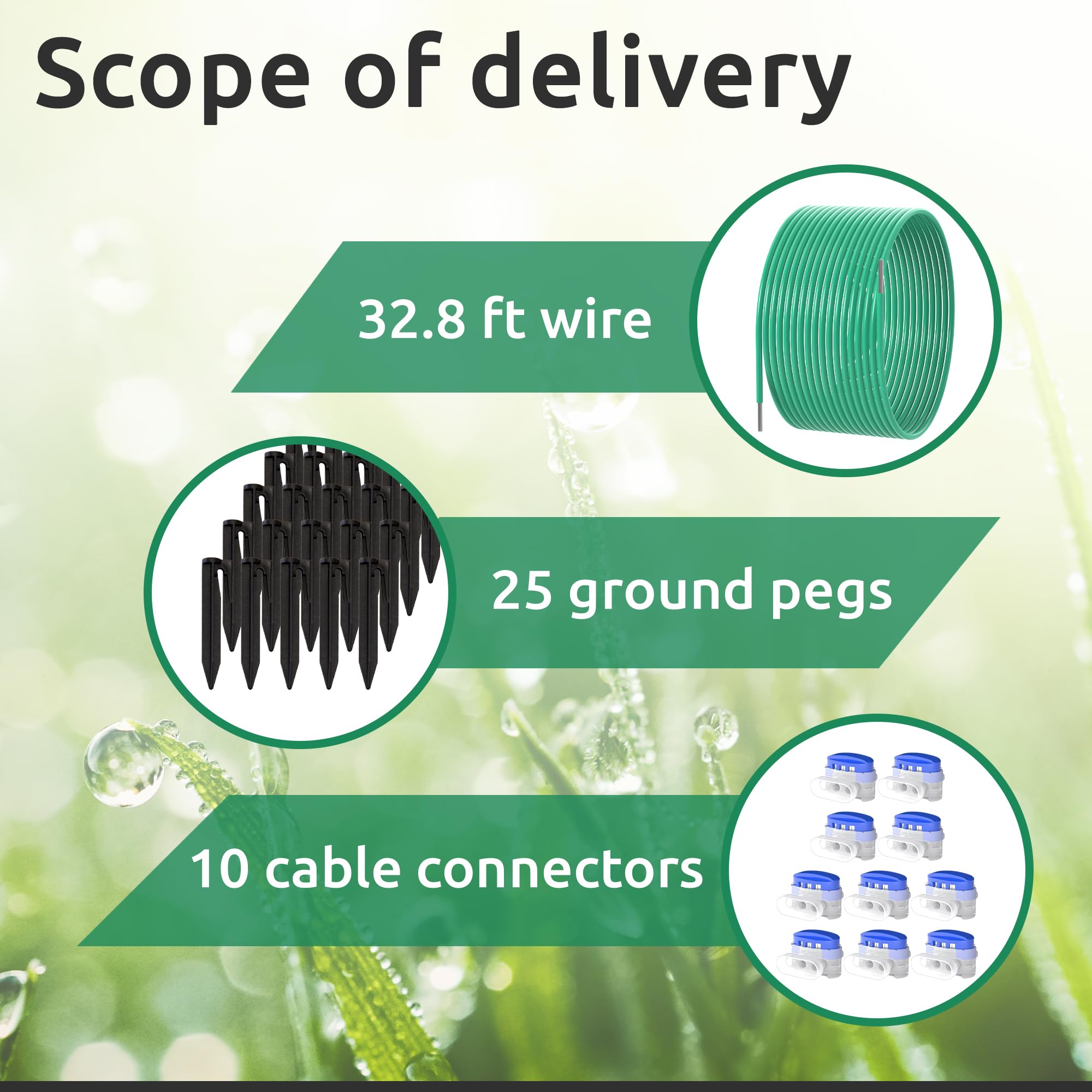 Scope of delivery

32.8 ft wire

25 ground pegs

10 cable connectors